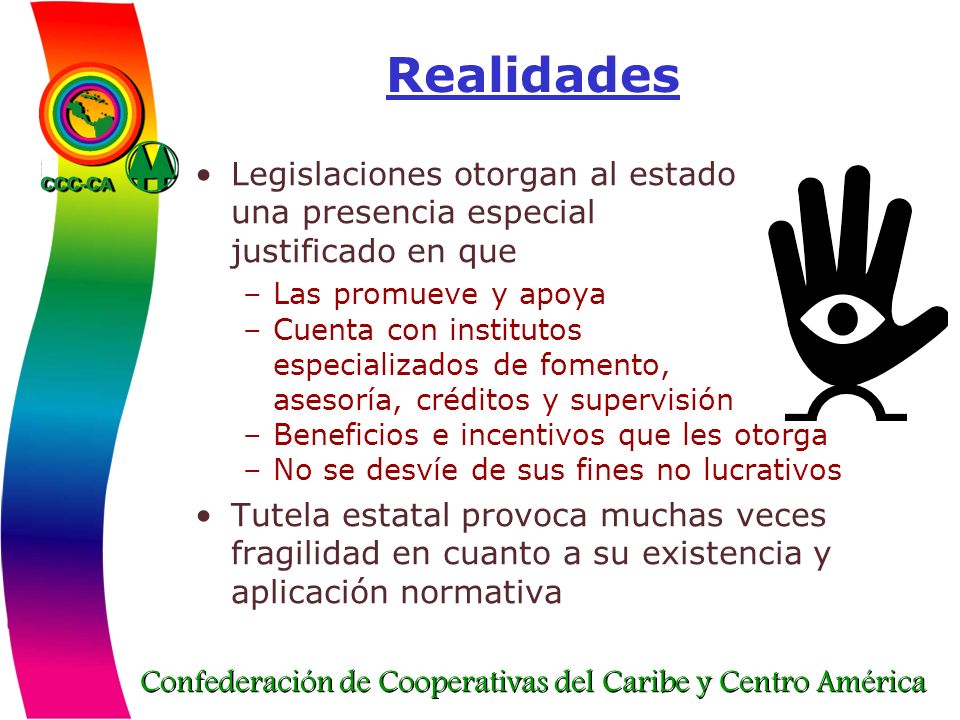 CCC-CA

Realidades

• Legislaciones otorgan al estado una presencia especial justificado en que
– Las promueve y apoya
– Cuenta con institutos especializados de fomento, asesoría, créditos y supervisión
– Beneficios e incentivos que les otorga
– No se desvíe de sus fines no lucrativos

• Tutela estatal provoca muchas veces fragilidad en cuanto a su existencia y aplicación normativa

Confederación de Cooperativas del Caribe y Centro América